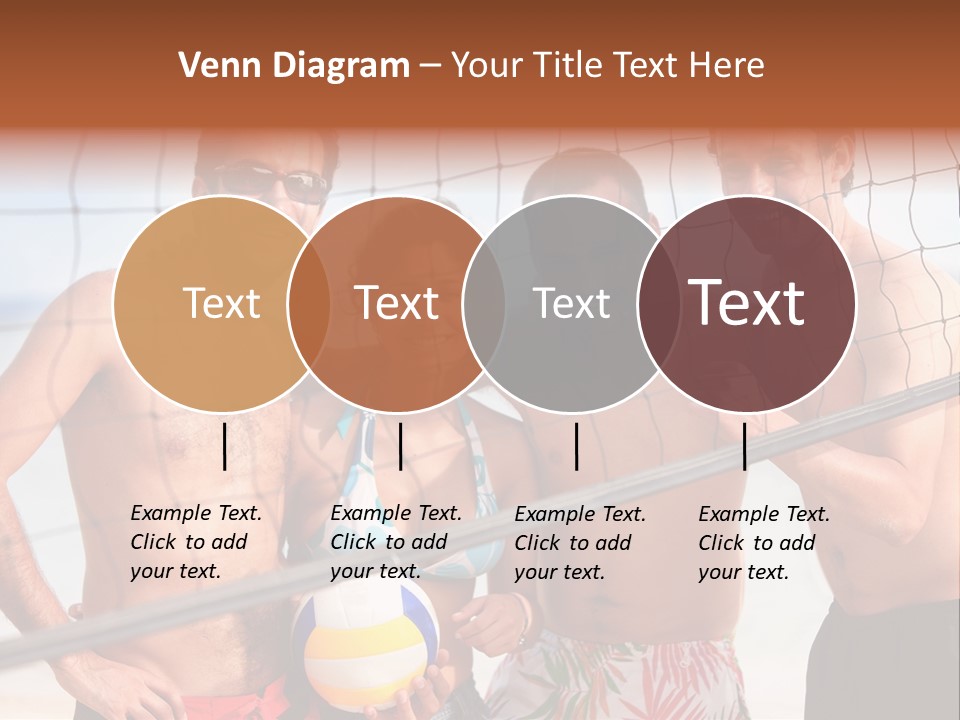 Venn Diagram – Your Title Text Here

Text

Text

Text

Text

Example Text. Click to add your text.

Example Text. Click to add your text.

Example Text. Click to add your text.

Example Text. Click to add your text.